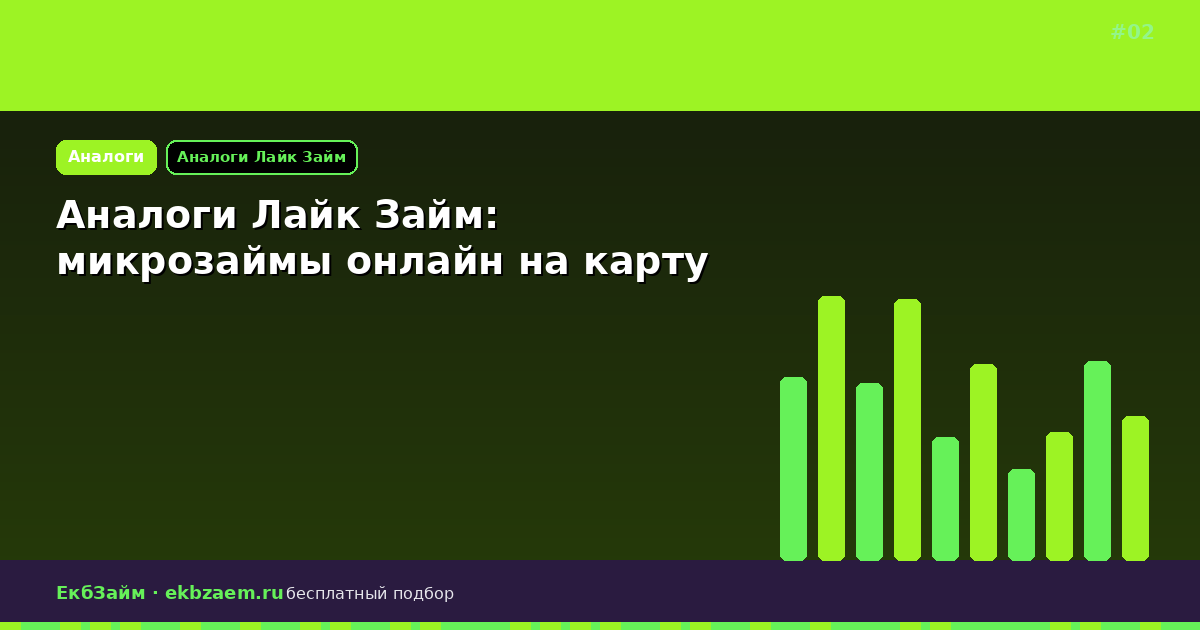 #02

Аналоги

Аналоги Лайк Займ

Аналоги Лайк Займ: микрозаймы онлайн на карту

ЕкбЗайм · ekbzaem.ru бесплатный подбор